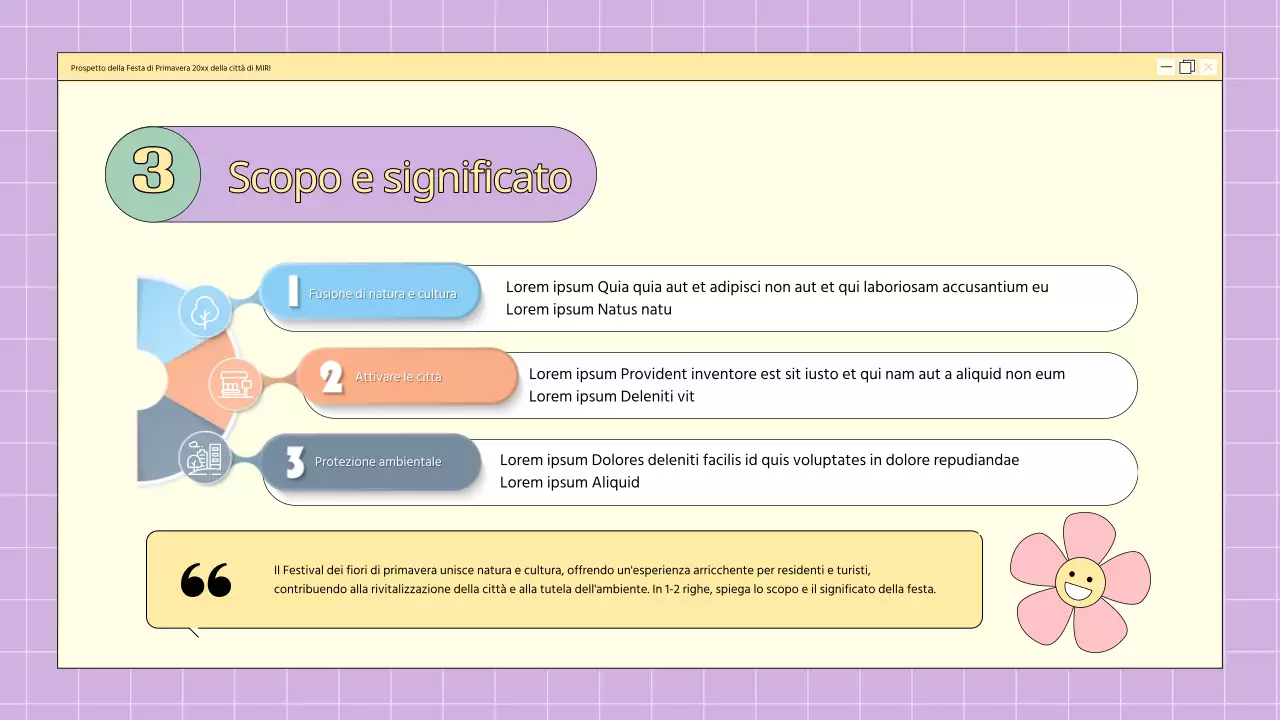 Prospetto della Festa di Primavera 20xx della città di MIRI

3 Scopo e significato

1 Fusione di natura e cultura

Lorem ipsum Quia quia aut et adipisci non aut et qui laboriosam accusantium eu Lorem ipsum Natus natu

2 Attivare le città

Lorem ipsum Provident inventore est sit iusto et qui nam aut a aliquid non eum Lorem ipsum Deleniti vit

3 Protezione ambientale

Lorem ipsum Dolores deleniti facilis id quis voluptates in dolore repudiandae Lorem ipsum Aliquid

Il Festival dei fiori di primavera unisce natura e cultura, offrendo un'esperienza arricchente per residenti e turisti, contribuendo alla rivitalizzazione della città e alla tutela dell'ambiente. In 1-2 righe, spiega lo scopo e il significato della festa.